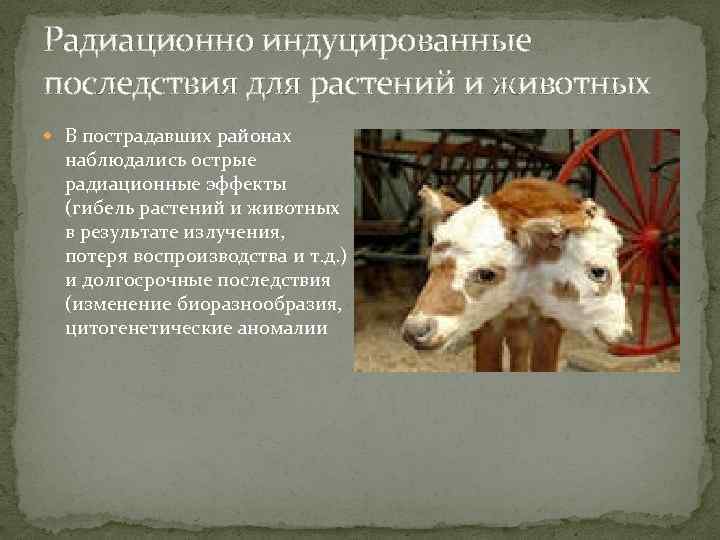 Радиационно индуцированные последствия для растений и животных

В пострадавших районах наблюдались острые радиационные эффекты (гибель растений и животных в результате излучения, потеря воспроизводства и т.д.) и долгосрочные последствия (изменение биоразнообразия, цитогенетические аномалии